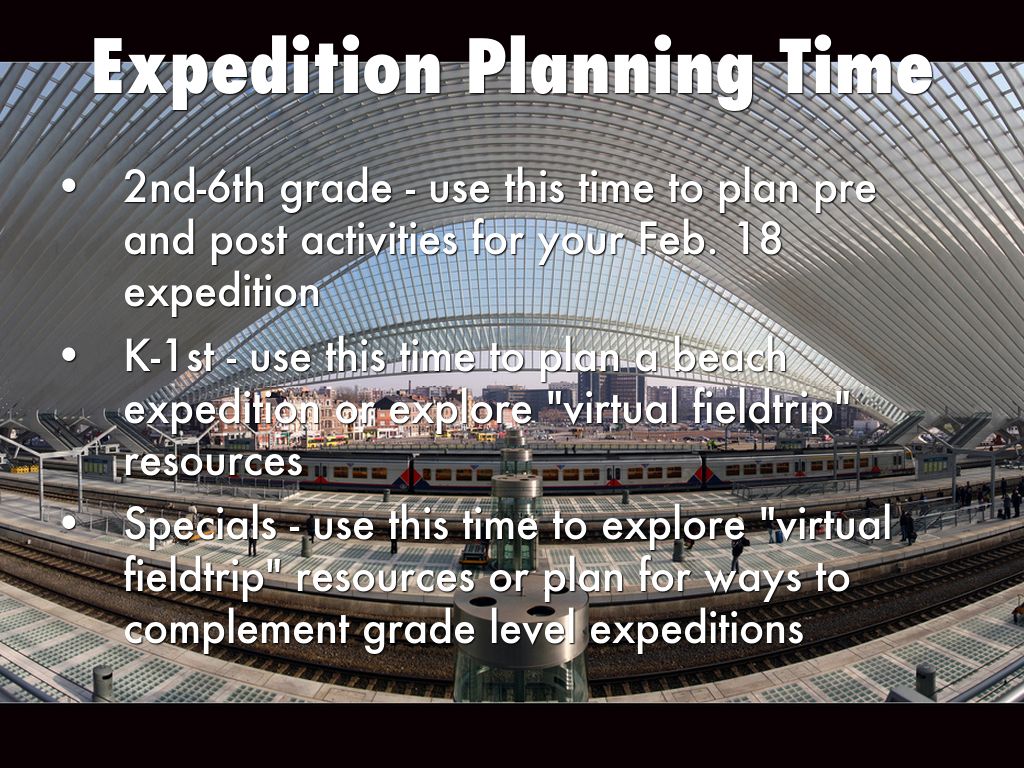 Expedition Planning Time

• 2nd-6th grade - use this time to plan pre and post activities for your Feb. 18 expedition
• K-1st - use this time to plan a beach expedition or explore "virtual fieldtrip" resources
• Specials - use this time to explore "virtual fieldtrip" resources or plan for ways to complement grade level expeditions